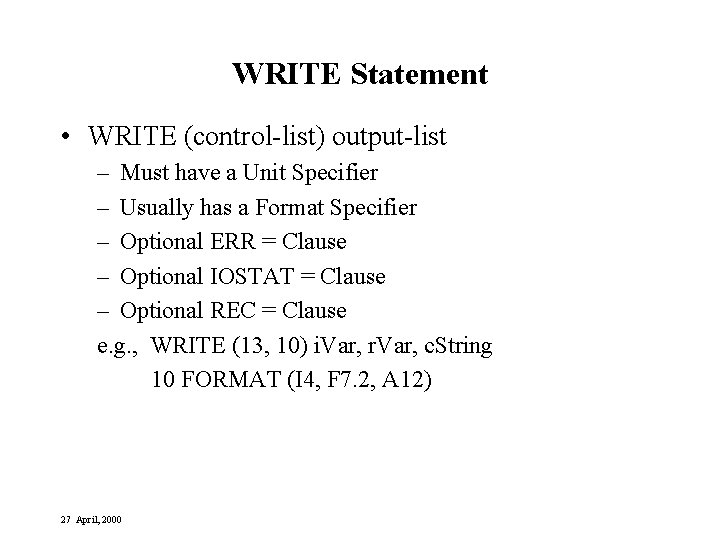 WRITE Statement

• WRITE (control-list) output-list

– Must have a Unit Specifier

– Usually has a Format Specifier

– Optional ERR = Clause

– Optional IOSTAT = Clause

– Optional REC = Clause

e.g., WRITE (13, 10) iVar, rVar, cString
10 FORMAT (I4, F7.2, A12)

27 April, 2000